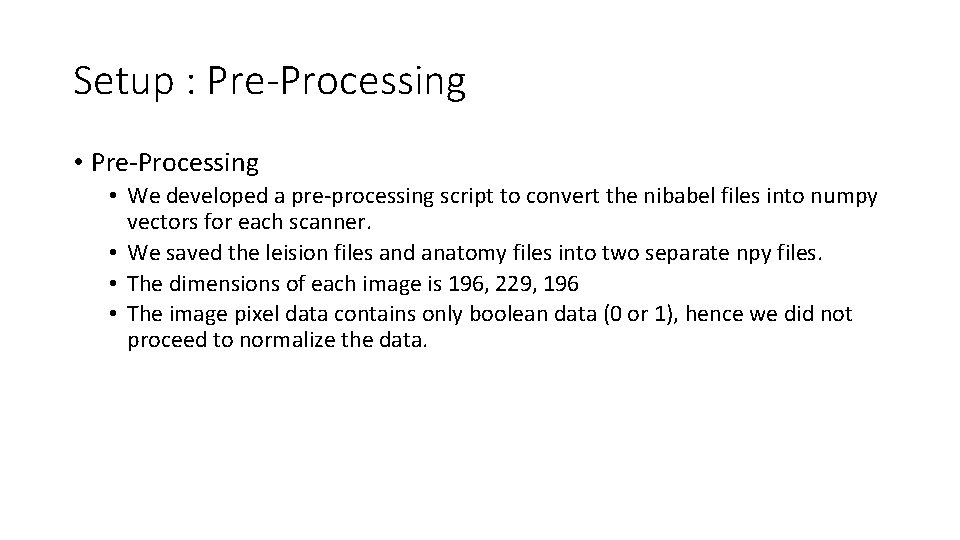 Setup : Pre-Processing

• Pre-Processing
  • We developed a pre-processing script to convert the nibabel files into numpy vectors for each scanner.
  • We saved the leision files and anatomy files into two separate npy files.
  • The dimensions of each image is 196, 229, 196
  • The image pixel data contains only boolean data (0 or 1), hence we did not proceed to normalize the data.